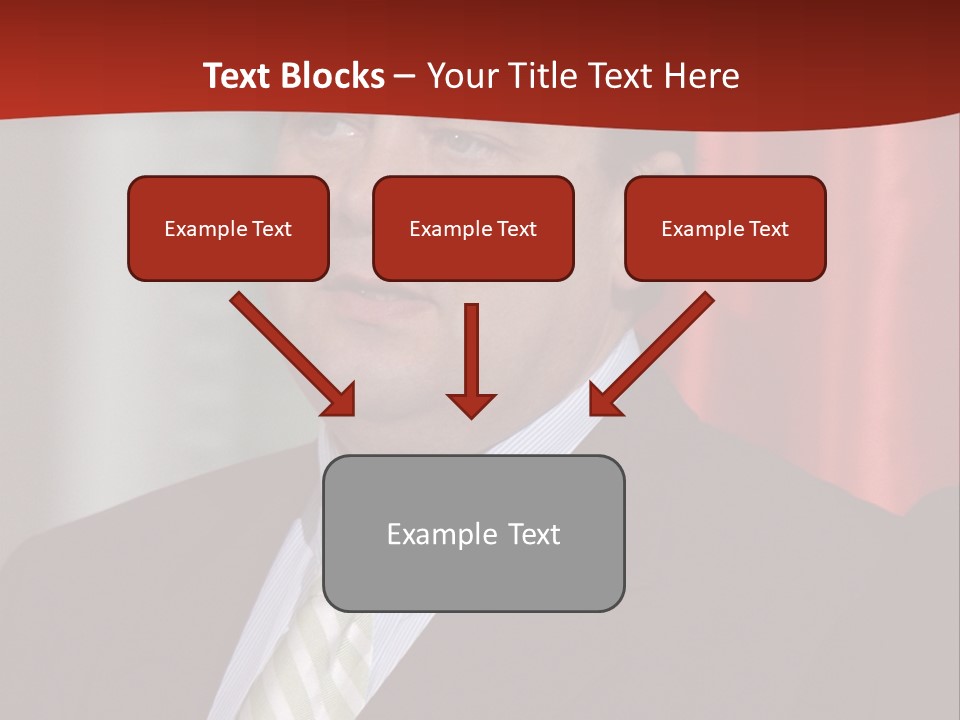 Text Blocks – Your Title Text Here

Example Text

Example Text

Example Text

Example Text